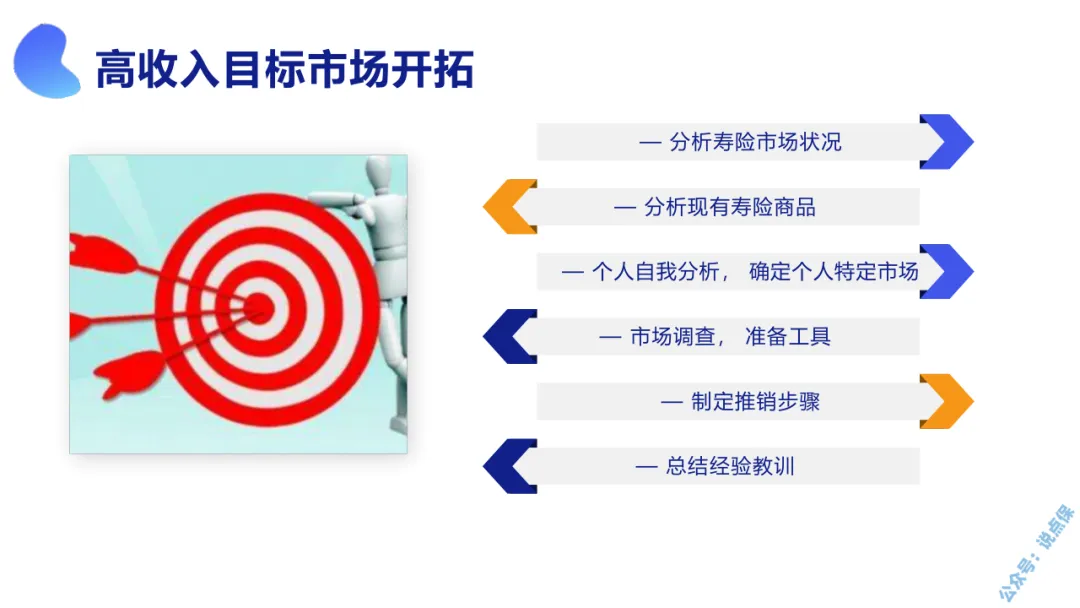 高收入目标市场开拓

— 分析寿险市场状况

— 分析现有寿险商品

— 个人自我分析， 确定个人特定市场

— 市场调查， 准备工具

— 制定推销步骤

— 总结经验教训

公众号：说点保